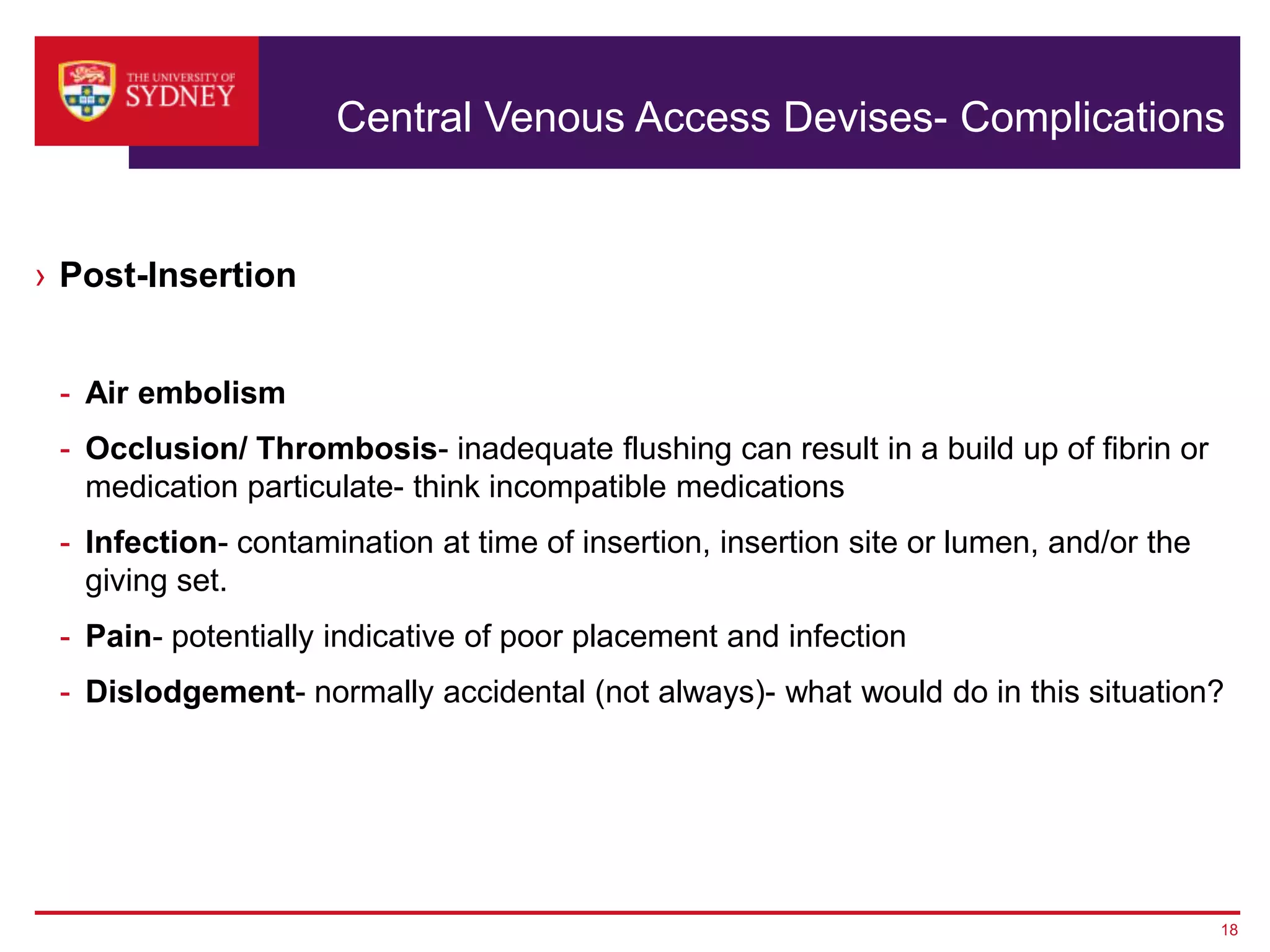 THE UNIVERSITY OF SYDNEY

Central Venous Access Devises- Complications

› Post-Insertion

- Air embolism
- Occlusion/ Thrombosis- inadequate flushing can result in a build up of fibrin or medication particulate- think incompatible medications
- Infection- contamination at time of insertion, insertion site or lumen, and/or the giving set.
- Pain- potentially indicative of poor placement and infection
- Dislodgement- normally accidental (not always)- what would do in this situation?

18